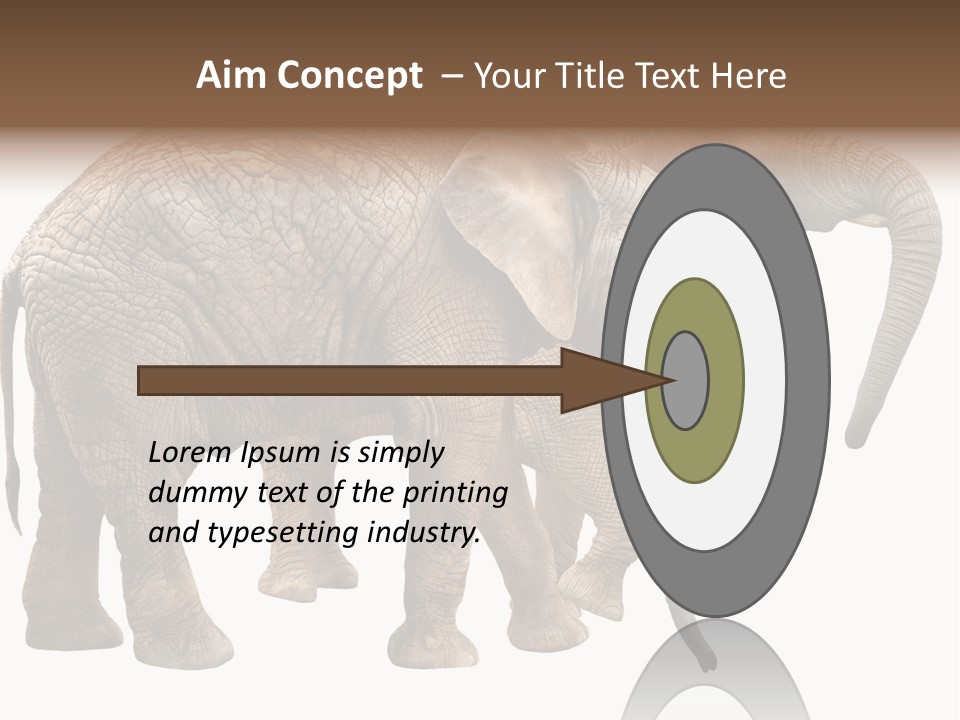 Aim Concept – Your Title Text Here

Lorem Ipsum is simply dummy text of the printing and typesetting industry.